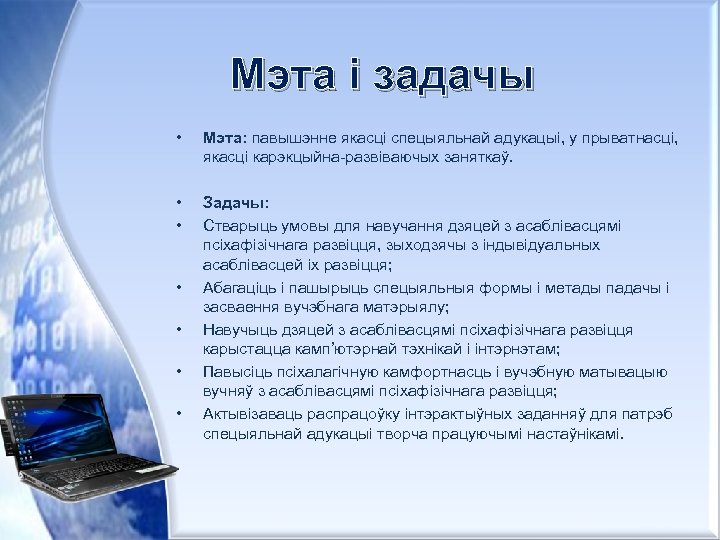 Мэта і задачы

• Мэта: павышэнне якасці спецыяльнай адукацыі, у прыватнасці, якасці карэкцыйна-развіваючых заняткаў.

• Задачы:
• Стварыць умовы для навучання дзяцей з асаблівасцямі псіхафізічнага развіцця, зыходзячы з індывідуальных асаблівасцей іх развіцця;
• Абагаціць і пашырыць спецыяльныя формы і метады падачы і засваення вучэбнага матэрыялу;
• Навучыць дзяцей з асаблівасцямі псіхафізічнага развіцця карыстацца камп'ютэрнай тэхнікай і інтэрнэтам;
• Павысіць псіхалагічную камфортнасць і вучэбную матывацыю вучняў з асаблівасцямі псіхафізічнага развіцця;
• Актывізаваць распрацоўку інтэрактыўных заданняў для патрэб спецыяльнай адукацыі творча працуючымі настаўнікамі.